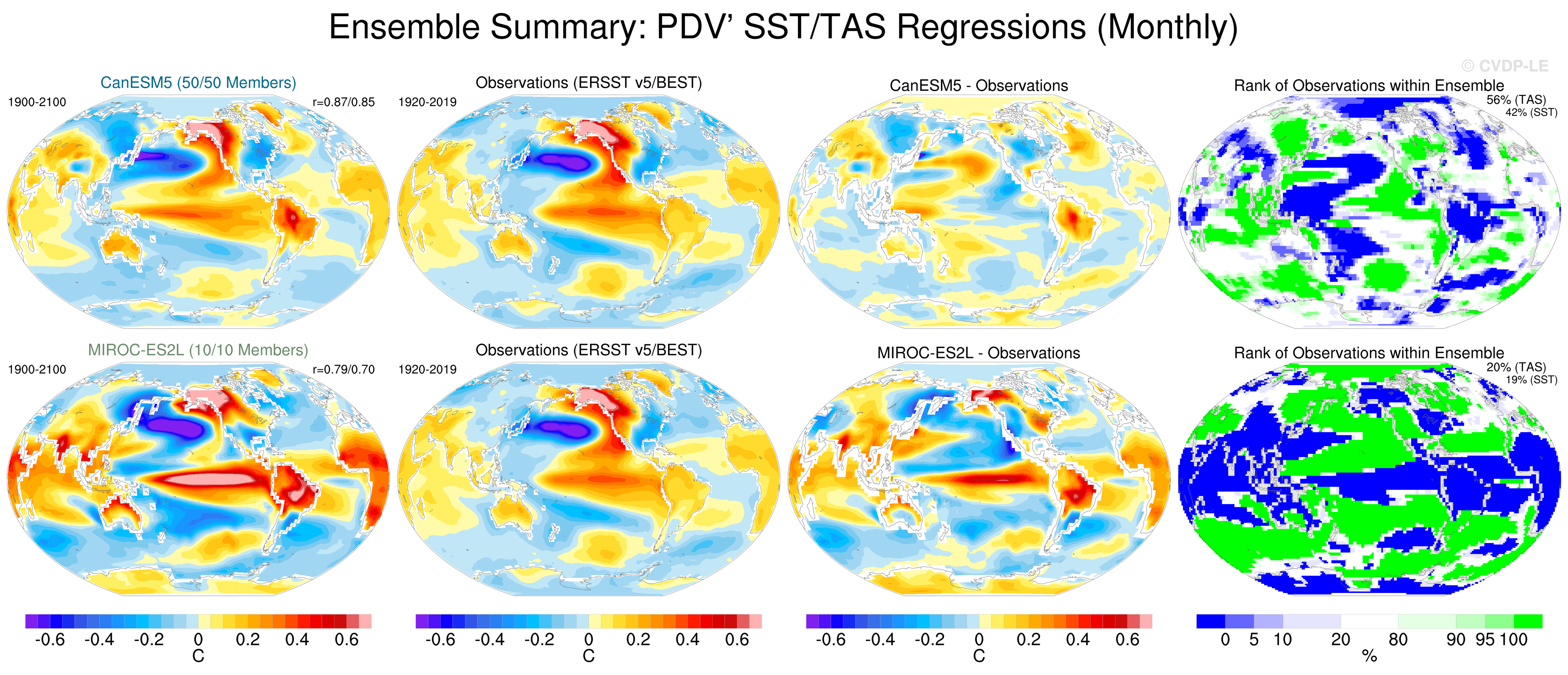 Ensemble Summary: PDV' SST/TAS Regressions (Monthly)

© CVDP-LE

CanESM5 (50/50 Members)
1900-2100
r=0.87/0.85

Observations (ERSST v5/BEST)
1920-2019

CanESM5 - Observations

Rank of Observations within Ensemble
56% (TAS)
42% (SST)

MIROC-ES2L (10/10 Members)
1900-2100
r=0.79/0.70

Observations (ERSST v5/BEST)
1920-2019

MIROC-ES2L - Observations

Rank of Observations within Ensemble
20% (TAS)
19% (SST)

-0.6 -0.4 -0.2 0 0.2 0.4 0.6
C

-0.6 -0.4 -0.2 0 0.2 0.4 0.6
C

-0.6 -0.4 -0.2 0 0.2 0.4 0.6
C

0 5 10 20 80 90 95 100
%